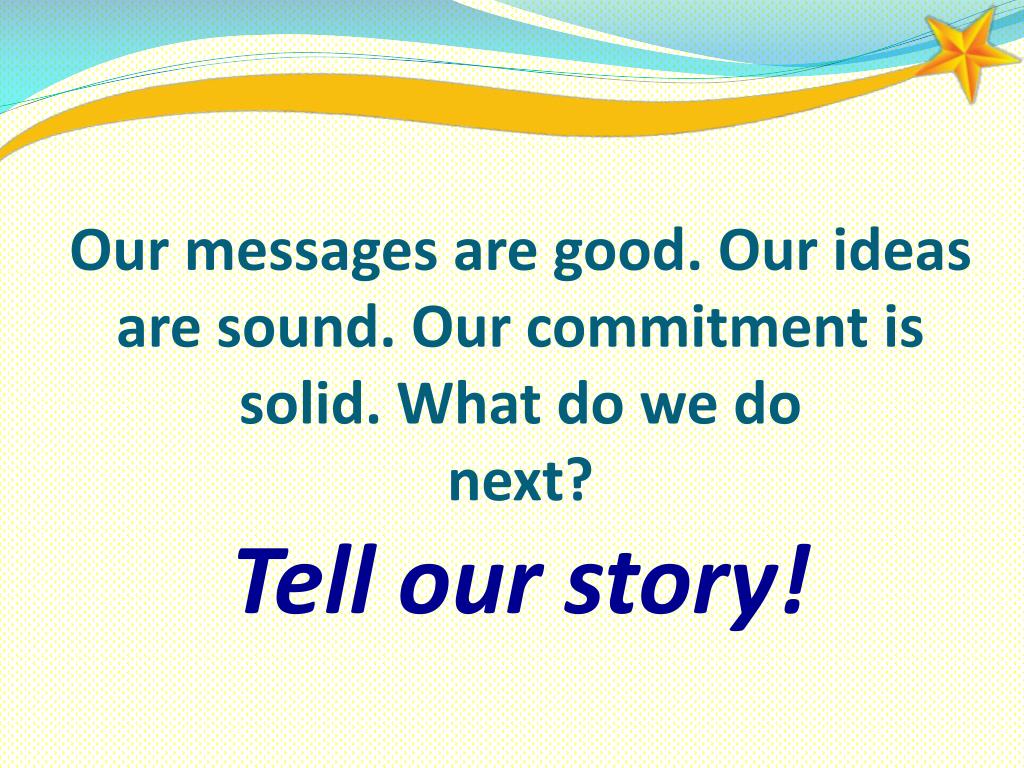 Our messages are good. Our ideas are sound. Our commitment is solid. What do we do next?

Tell our story!